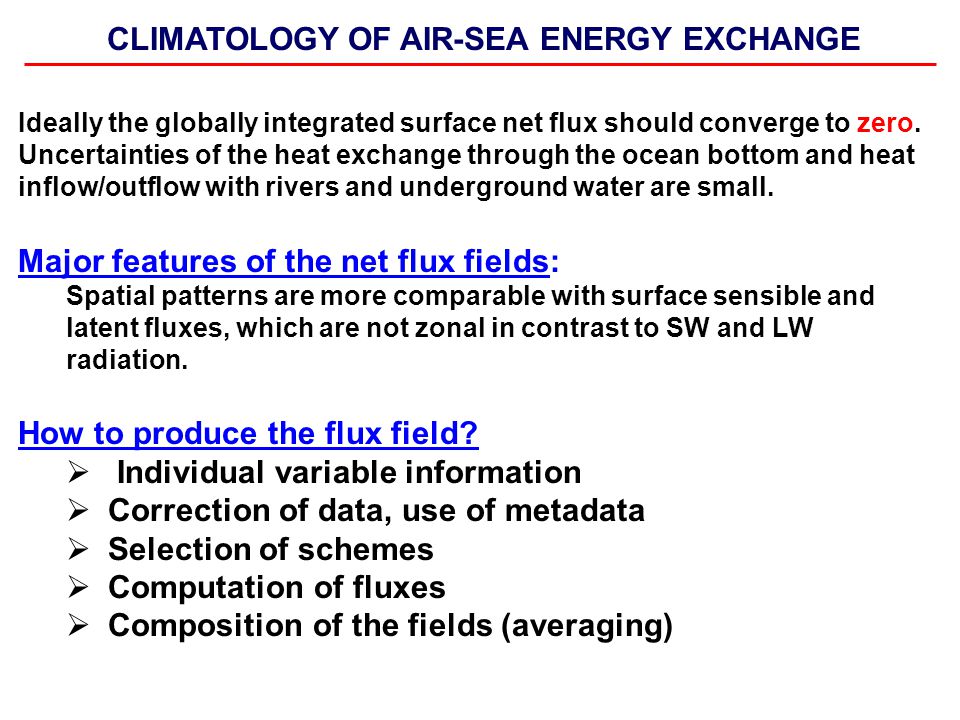 CLIMATOLOGY OF AIR-SEA ENERGY EXCHANGE

Ideally the globally integrated surface net flux should converge to zero. Uncertainties of the heat exchange through the ocean bottom and heat inflow/outflow with rivers and underground water are small.

Major features of the net flux fields:
Spatial patterns are more comparable with surface sensible and latent fluxes, which are not zonal in contrast to SW and LW radiation.

How to produce the flux field?
➢ Individual variable information
➢ Correction of data, use of metadata
➢ Selection of schemes
➢ Computation of fluxes
➢ Composition of the fields (averaging)